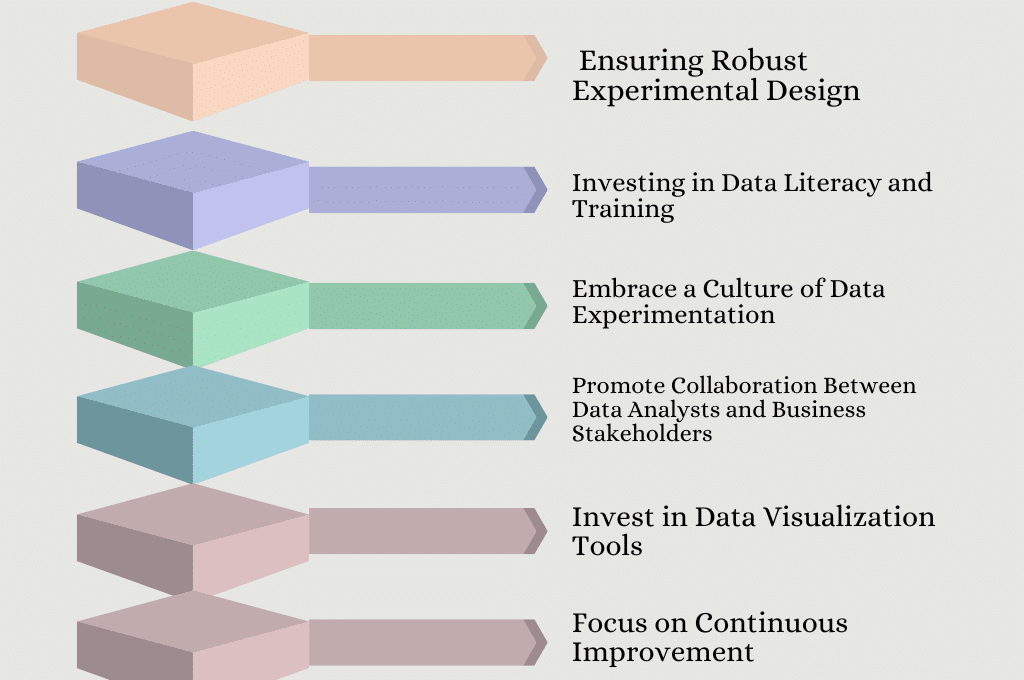 Ensuring Robust Experimental Design

Investing in Data Literacy and Training

Embrace a Culture of Data Experimentation

Promote Collaboration Between Data Analysts and Business Stakeholders

Invest in Data Visualization Tools

Focus on Continuous Improvement